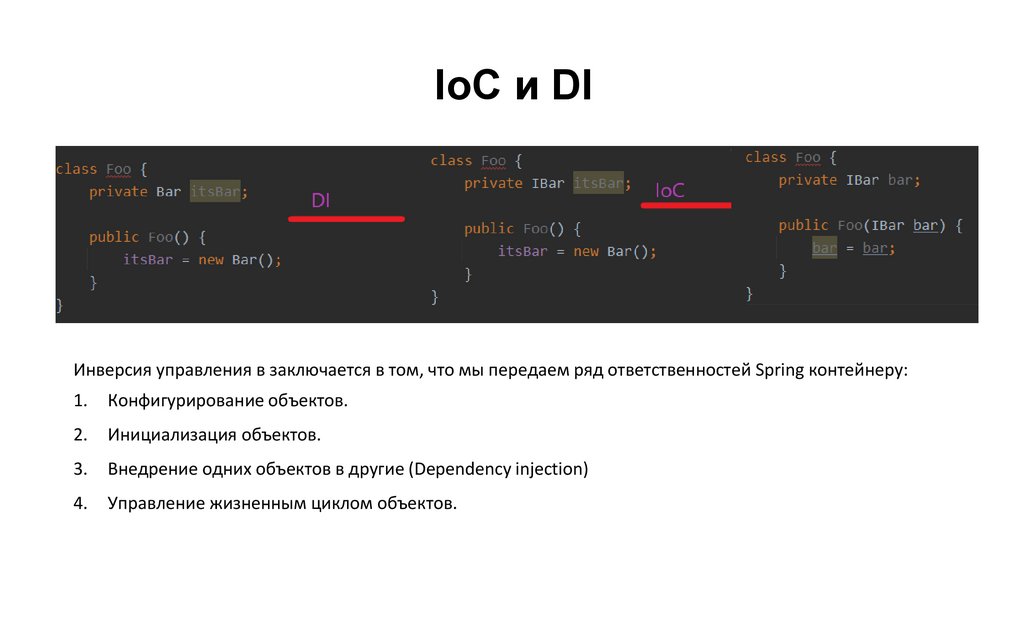 IoC и DI

class Foo {
    private Bar itsBar;

    public Foo() {
        itsBar = new Bar();
    }
}

DI

class Foo {
    private IBar itsBar;

    public Foo() {
        itsBar = new Bar();
    }
}

IoC

class Foo {
    private IBar bar;

    public Foo(IBar bar) {
        bar = bar;
    }
}

Инверсия управления в заключается в том, что мы передаем ряд ответственностей Spring контейнеру:

1. Конфигурирование объектов.
2. Инициализация объектов.
3. Внедрение одних объектов в другие (Dependency injection)
4. Управление жизненным циклом объектов.